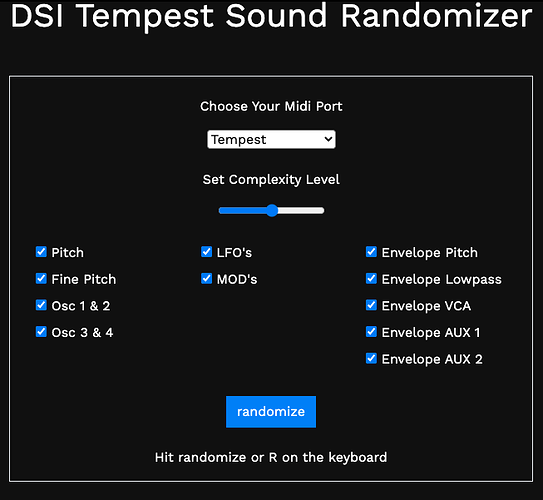 DSI Tempest Sound Randomizer

Choose Your Midi Port

Tempest

Set Complexity Level

Pitch
Fine Pitch
Osc 1 & 2
Osc 3 & 4

LFO's
MOD's

Envelope Pitch
Envelope Lowpass
Envelope VCA
Envelope AUX 1
Envelope AUX 2

randomize

Hit randomize or R on the keyboard